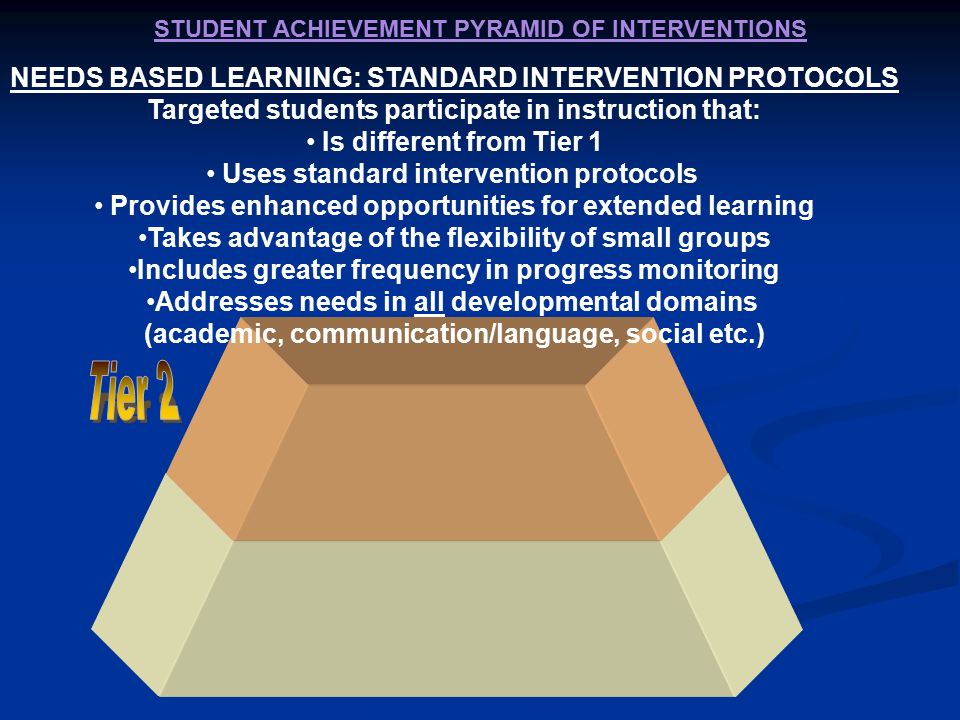 STUDENT ACHIEVEMENT PYRAMID OF INTERVENTIONS

NEEDS BASED LEARNING: STANDARD INTERVENTION PROTOCOLS

Targeted students participate in instruction that:
• Is different from Tier 1
• Uses standard intervention protocols
• Provides enhanced opportunities for extended learning
•Takes advantage of the flexibility of small groups
•Includes greater frequency in progress monitoring
•Addresses needs in all developmental domains (academic, communication/language, social etc.)

Tier 2